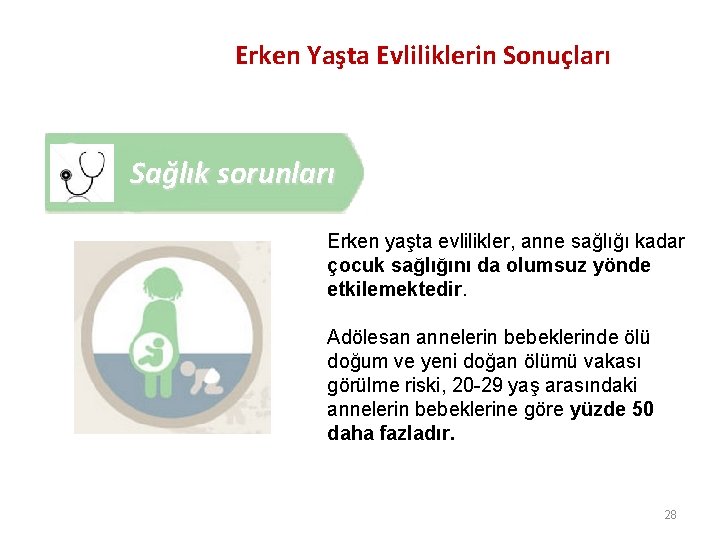 Erken Yaşta Evliliklerin Sonuçları

Sağlık sorunları

Erken yaşta evlilikler, anne sağlığı kadar çocuk sağlığını da olumsuz yönde etkilemektedir.

Adölesan annelerin bebeklerinde ölü doğum ve yeni doğan ölümü vakası görülme riski, 20-29 yaş arasındaki annelerin bebeklerine göre yüzde 50 daha fazladır.

28